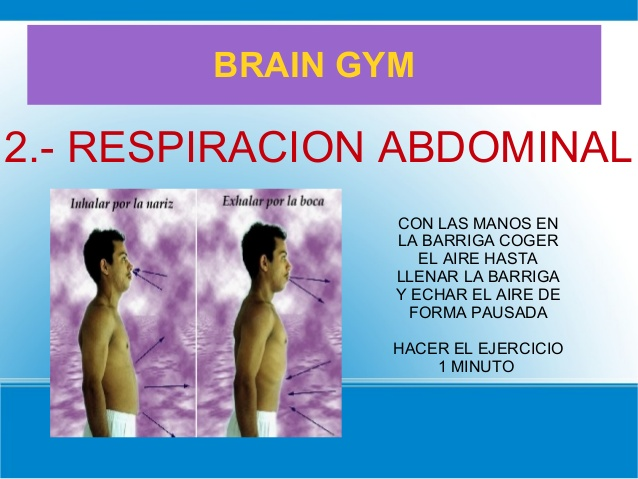 BRAIN GYM

2.- RESPIRACION ABDOMINAL

Inhalar por la nariz

Exhalar por la boca

CON LAS MANOS EN LA BARRIGA COGER EL AIRE HASTA LLENAR LA BARRIGA Y ECHAR EL AIRE DE FORMA PAUSADA

HACER EL EJERCICIO 1 MINUTO